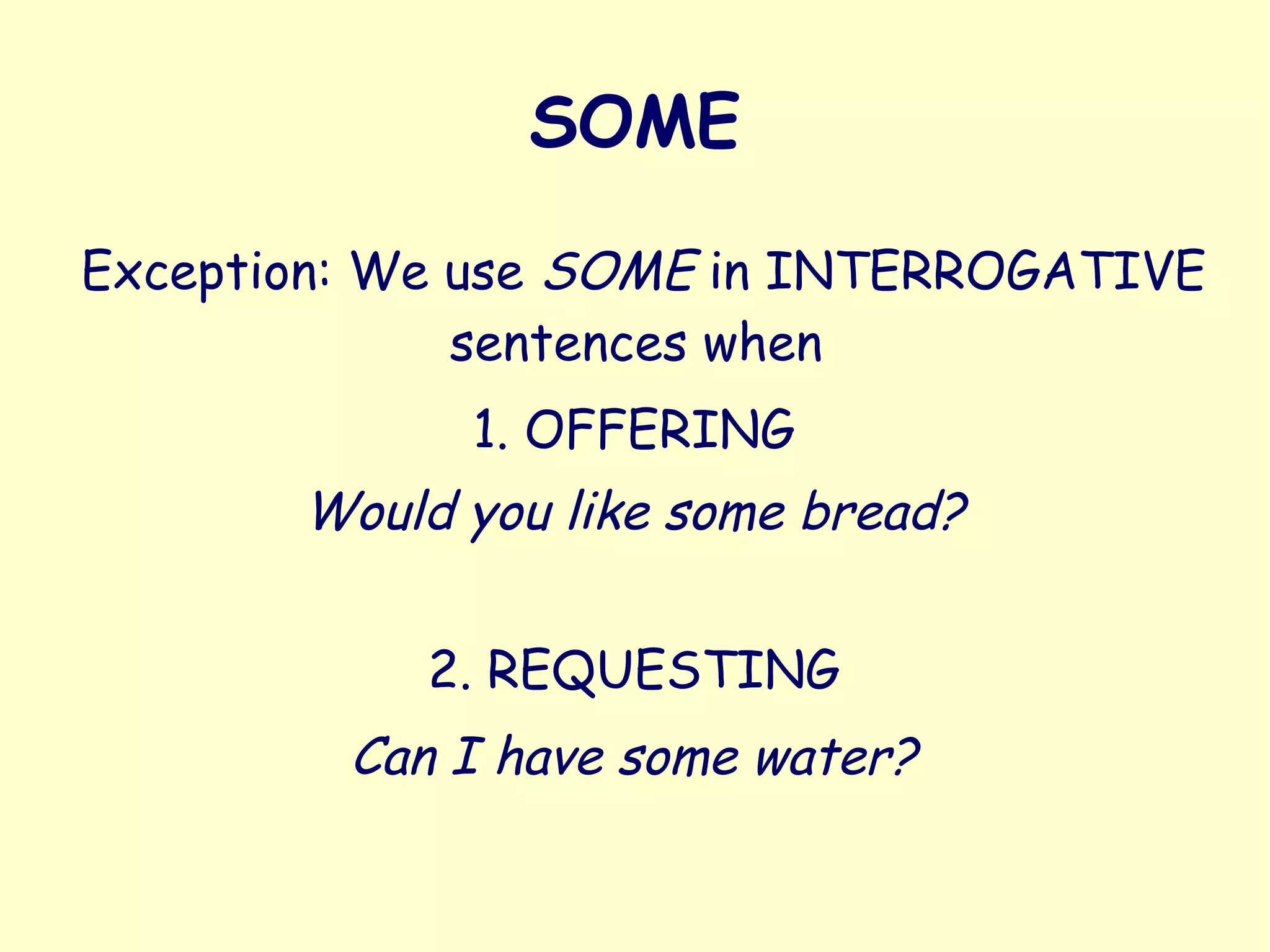 SOME

Exception: We use SOME in INTERROGATIVE sentences when

1. OFFERING

Would you like some bread?

2. REQUESTING

Can I have some water?